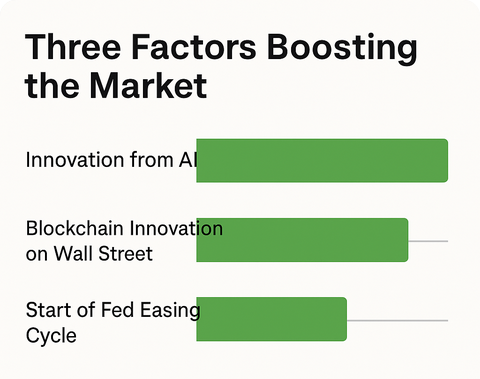 Three Factors Boosting the Market

Innovation from AI

Blockchain Innovation on Wall Street

Start of Fed Easing Cycle